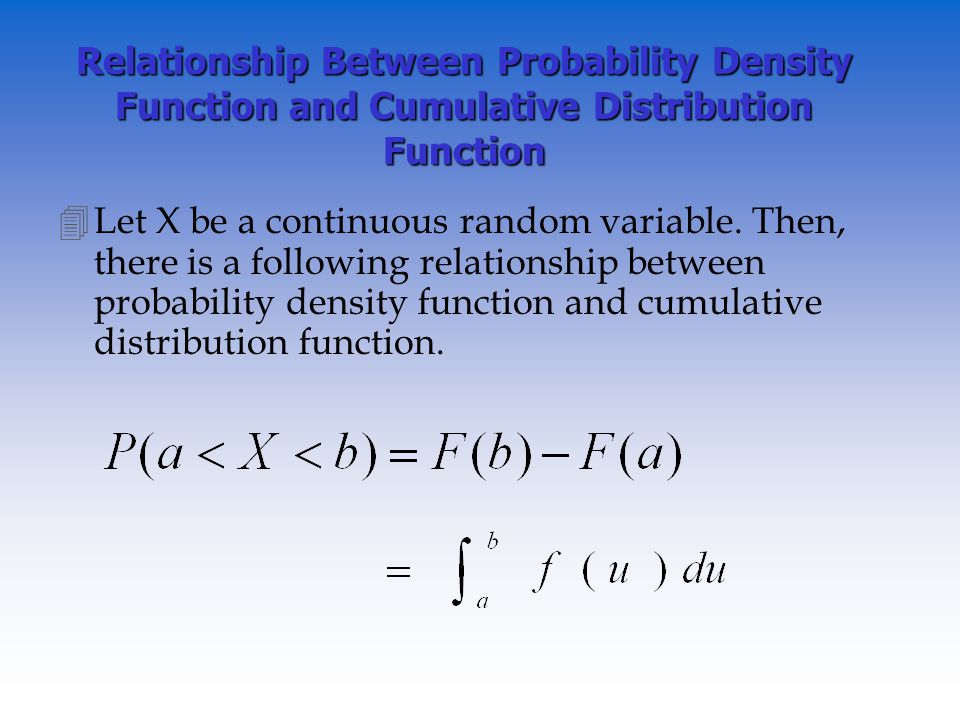 Relationship Between Probability Density Function and Cumulative Distribution Function

Let X be a continuous random variable. Then, there is a following relationship between probability density function and cumulative distribution function.

$P(a < X < b) = F(b) - F(a)$

$= \int_a^b f(u)\,du$